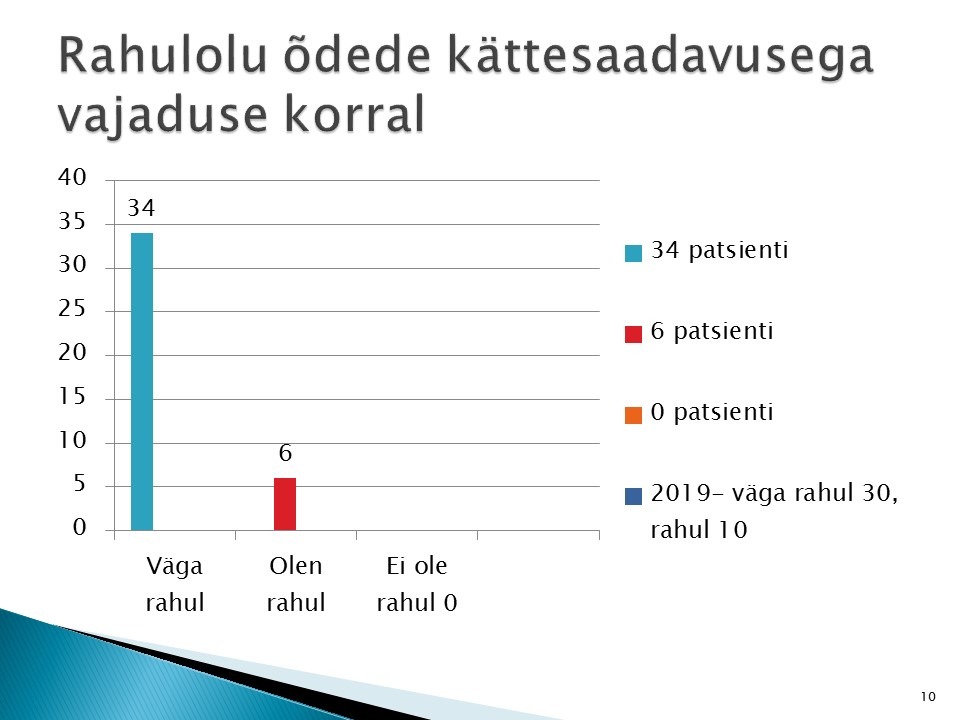 Rahulolu õdede kättesaadavusega vajaduse korral

40
35
30
25
20
15
10
5
0

34

6

Väga rahul

Olen rahul

Ei ole rahul 0

34 patsienti

6 patsienti

0 patsienti

2019- väga rahul 30, rahul 10

10